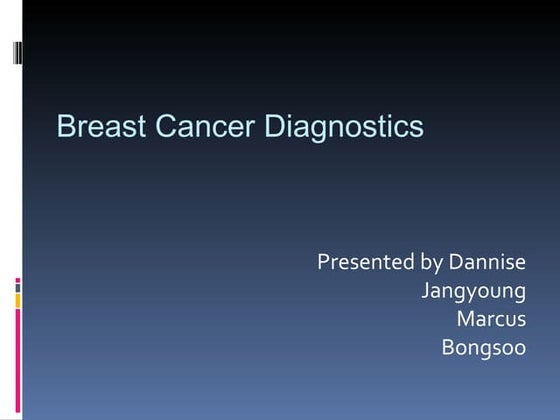 Breast Cancer Diagnostics

Presented by Dannise
Jangyoung
Marcus
Bongsoo